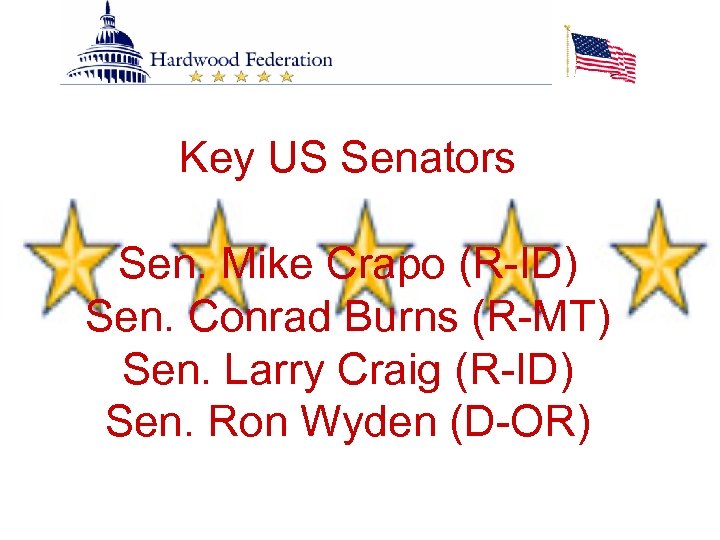 Hardwood Federation

Key US Senators

Sen. Mike Crapo (R-ID)
Sen. Conrad Burns (R-MT)
Sen. Larry Craig (R-ID)
Sen. Ron Wyden (D-OR)